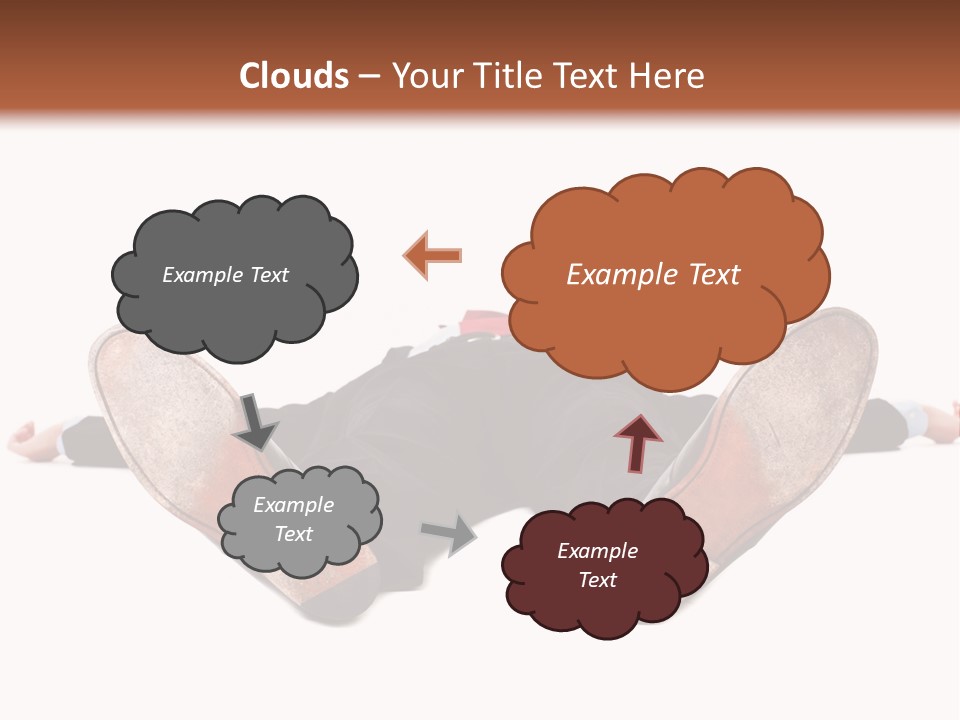 Clouds – Your Title Text Here

Example Text

Example Text

Example Text

Example Text